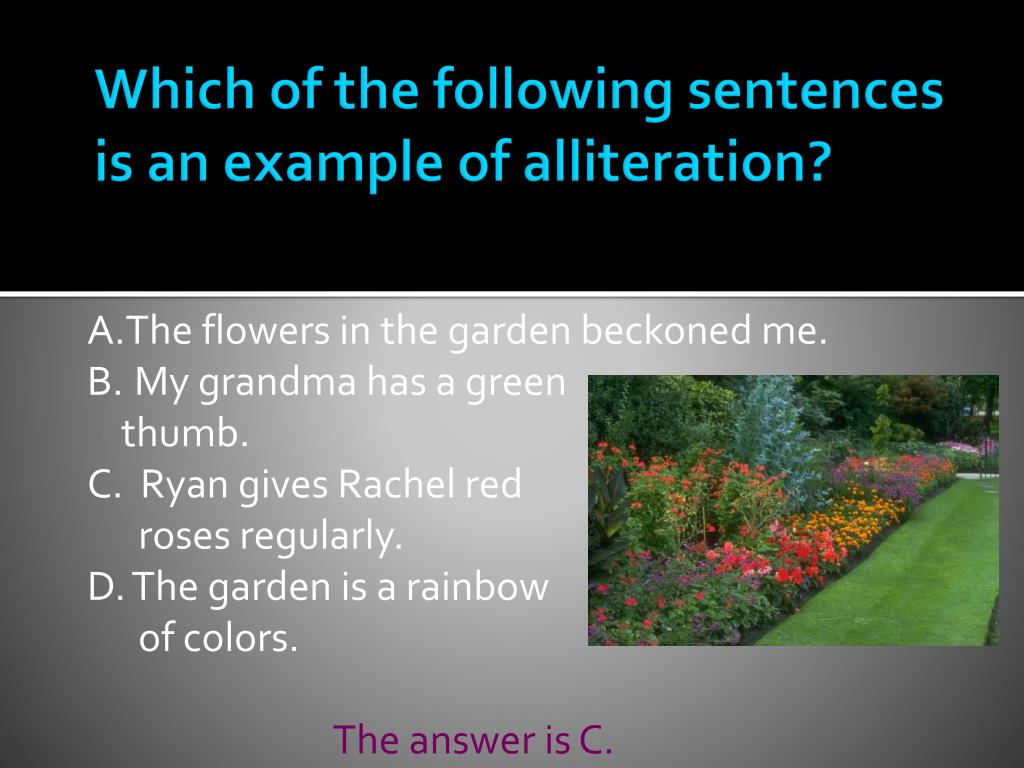 Which of the following sentences is an example of alliteration?

A.The flowers in the garden beckoned me.
B. My grandma has a green thumb.
C. Ryan gives Rachel red roses regularly.
D. The garden is a rainbow of colors.

The answer is C.